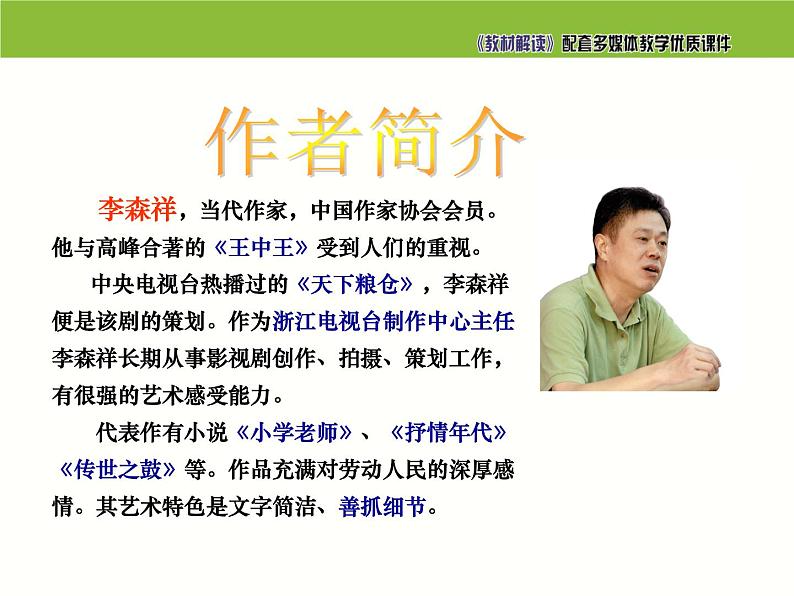 《教材解读》配套多媒体教学优质课件

作者简介

李森祥，当代作家，中国作家协会会员。他与高峰合著的《王中王》受到人们的重视。

中央电视台热播过的《天下粮仓》，李森祥便是该剧的策划。作为浙江电视台制作中心主任李森祥长期从事影视剧创作、拍摄、策划工作，有很强的艺术感受能力。

代表作有小说《小学老师》、《抒情年代》《传世之鼓》等。作品充满对劳动人民的深厚感情。其艺术特色是文字简洁、善抓细节。